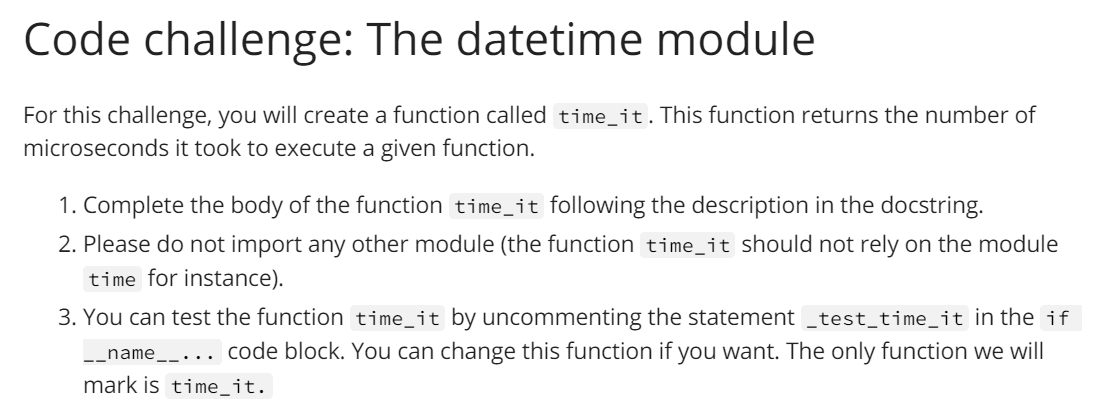 Code challenge: The datetime module

For this challenge, you will create a function called time_it. This function returns the number of microseconds it took to execute a given function.

1. Complete the body of the function time_it following the description in the docstring.
2. Please do not import any other module (the function time_it should not rely on the module time for instance).
3. You can test the function time_it by uncommenting the statement _test_time_it in the if __name__... code block. You can change this function if you want. The only function we will mark is time_it.